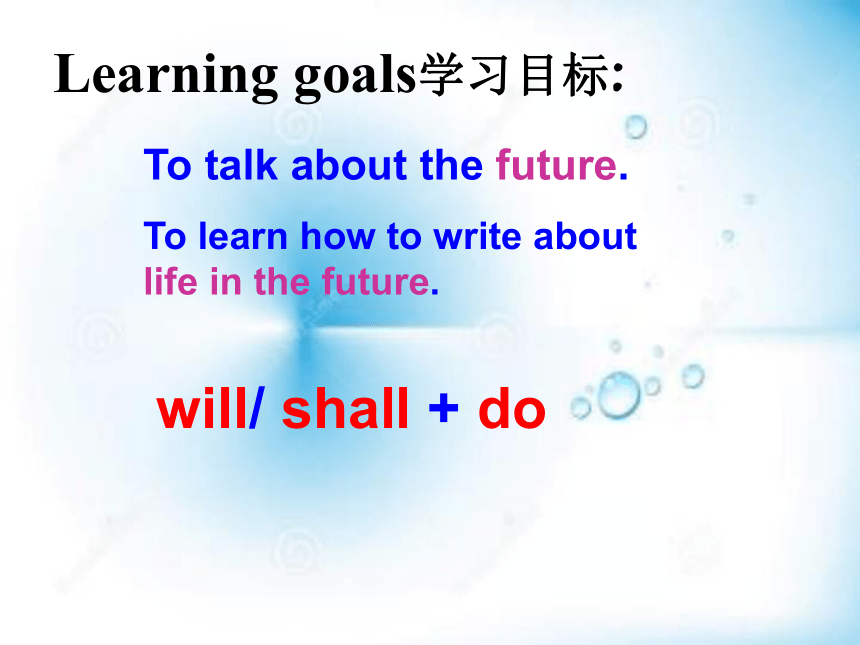 Learning goals学习目标:

To talk about the future.

To learn how to write about life in the future.

will/ shall + do